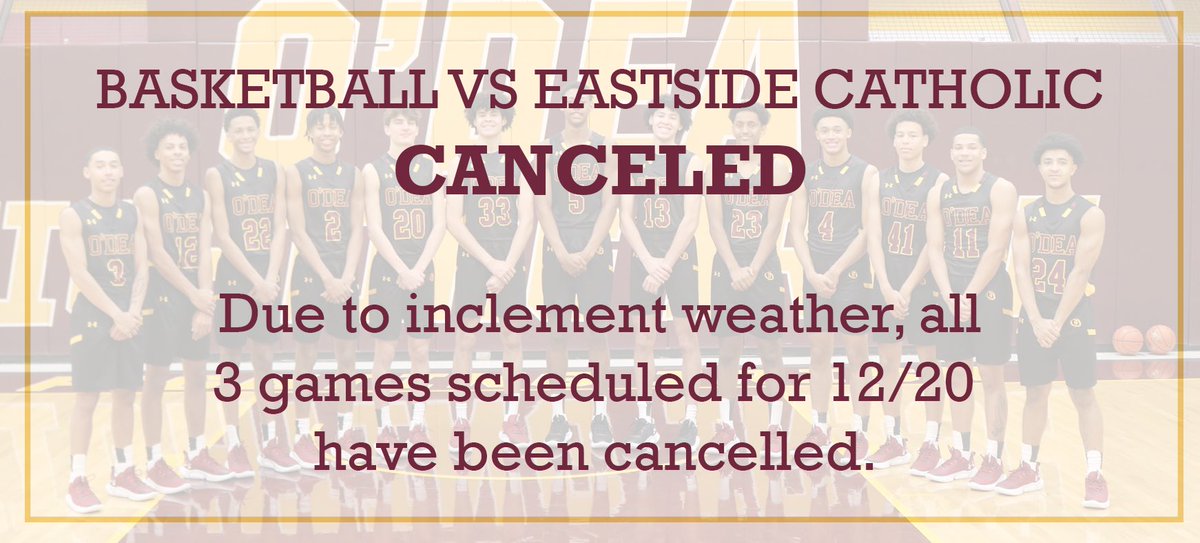 O'DEA

BASKETBALL VS EASTSIDE CATHOLIC
CANCELED

O'DEA 3
12
O'DEA 22
O'DEA 2
O'DEA 20
33
5
13
23
O'DEA 4
O'DEA 41
O'DEA 11
O'DEA 24

Due to inclement weather, all 3 games scheduled for 12/20 have been cancelled.